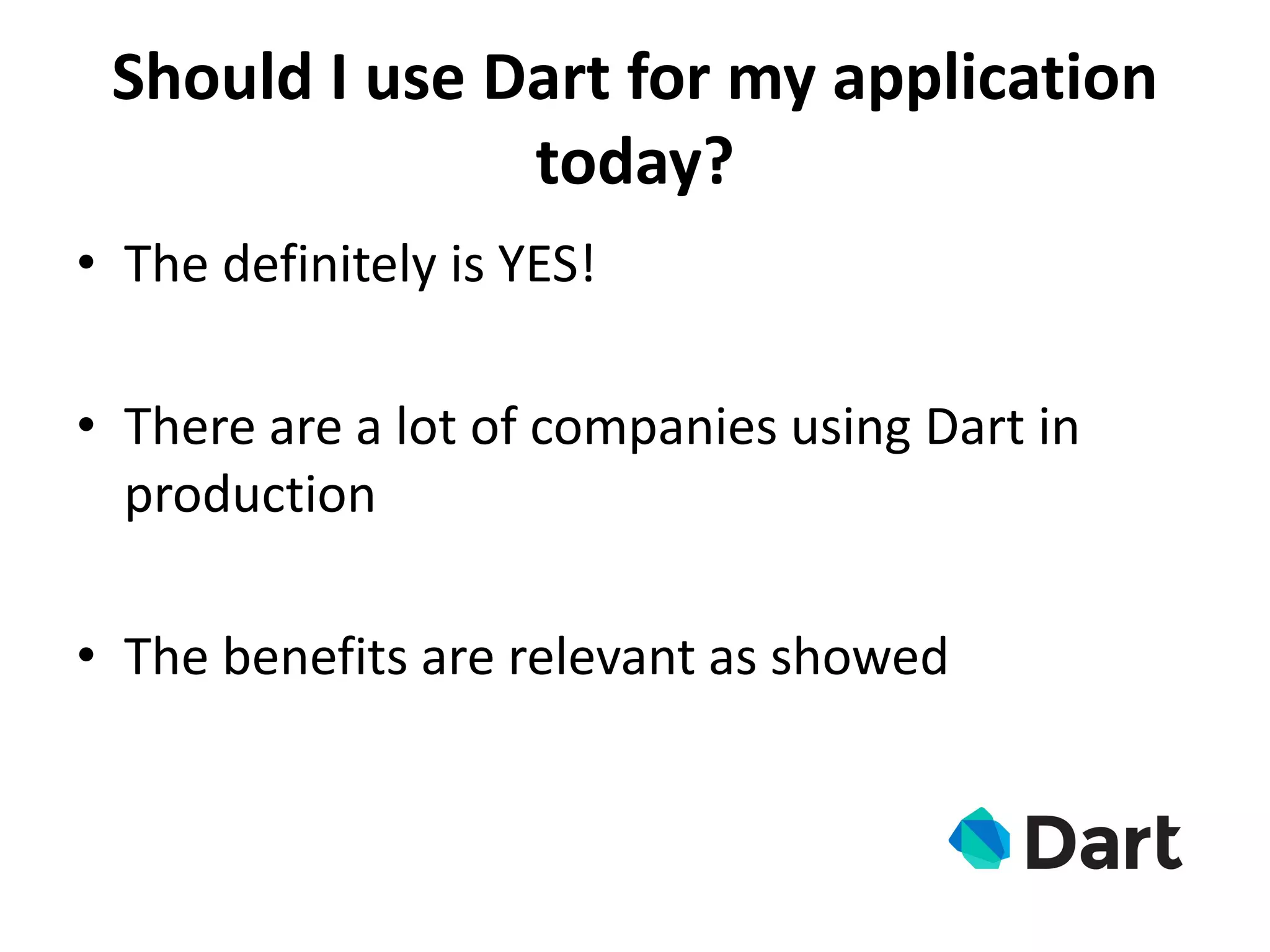 Should I use Dart for my application today?

• The definitely is YES!

• There are a lot of companies using Dart in production

• The benefits are relevant as showed

Dart